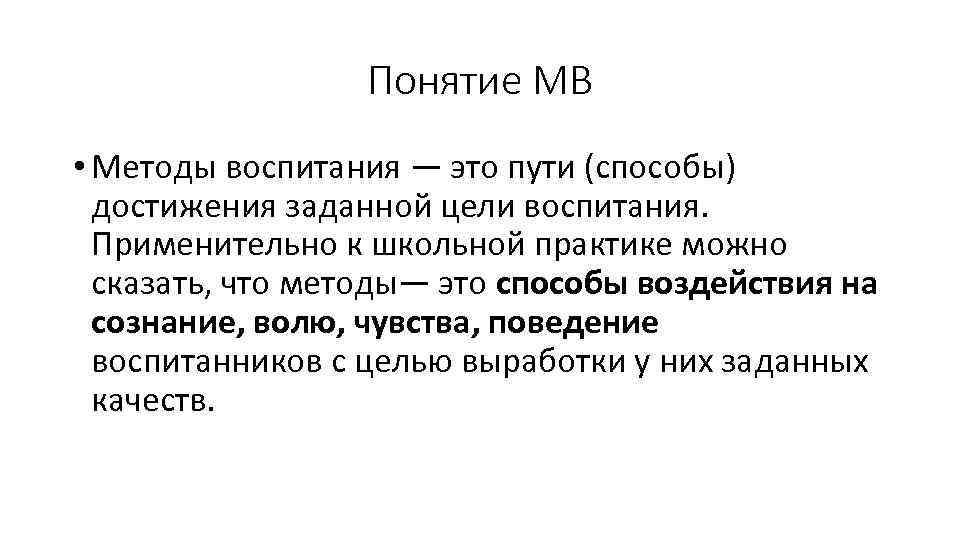 Понятие МВ

• Методы воспитания — это пути (способы) достижения заданной цели воспитания. Применительно к школьной практике можно сказать, что методы— это способы воздействия на сознание, волю, чувства, поведение воспитанников с целью выработки у них заданных качеств.